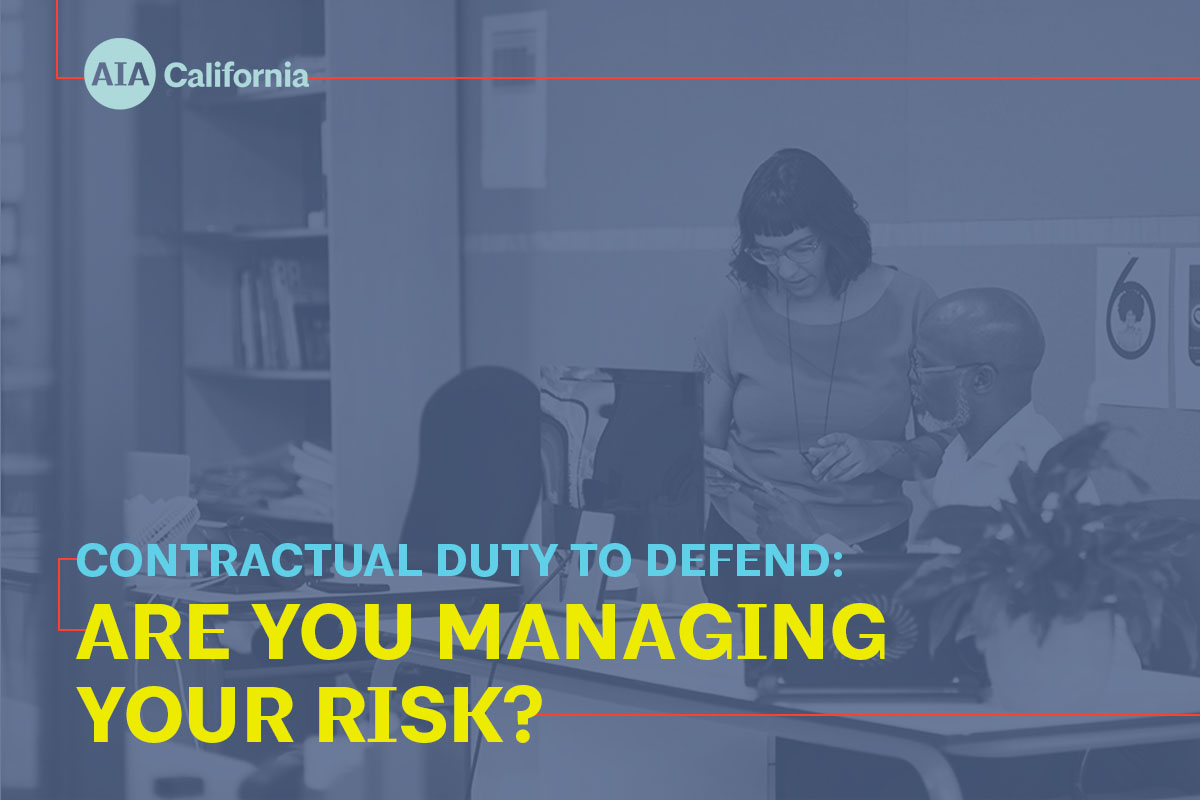 AIA California

CONTRACTUAL DUTY TO DEFEND:
ARE YOU MANAGING YOUR RISK?